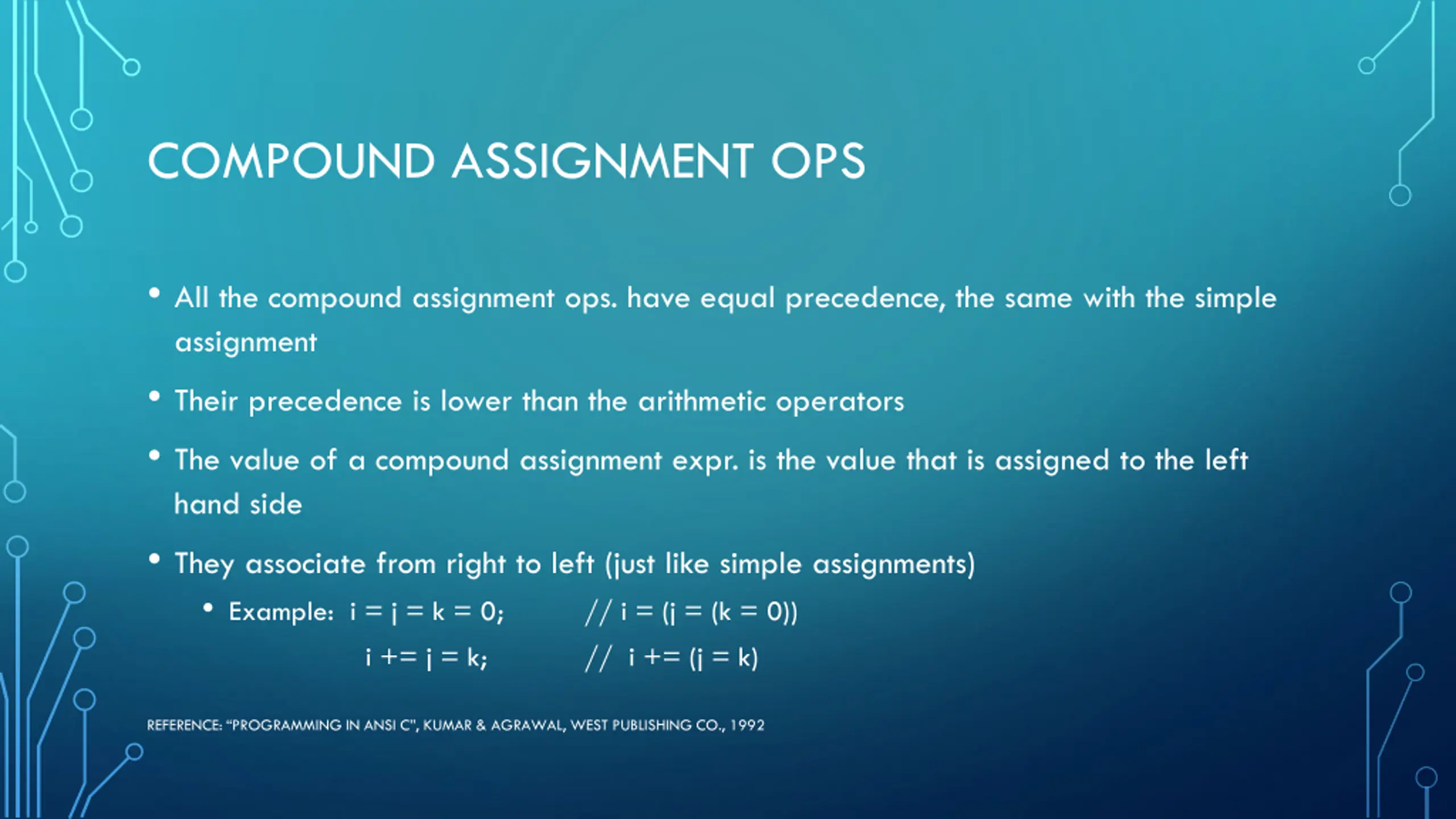 COMPOUND ASSIGNMENT OPS

• All the compound assignment ops. have equal precedence, the same with the simple assignment

• Their precedence is lower than the arithmetic operators

• The value of a compound assignment expr. is the value that is assigned to the left hand side

• They associate from right to left (just like simple assignments)

• Example: i = j = k = 0; // i = (j = (k = 0))
i += j = k; // i += (j = k)

REFERENCE: "PROGRAMMING IN ANSI C", KUMAR & AGRAWAL, WEST PUBLISHING CO., 1992